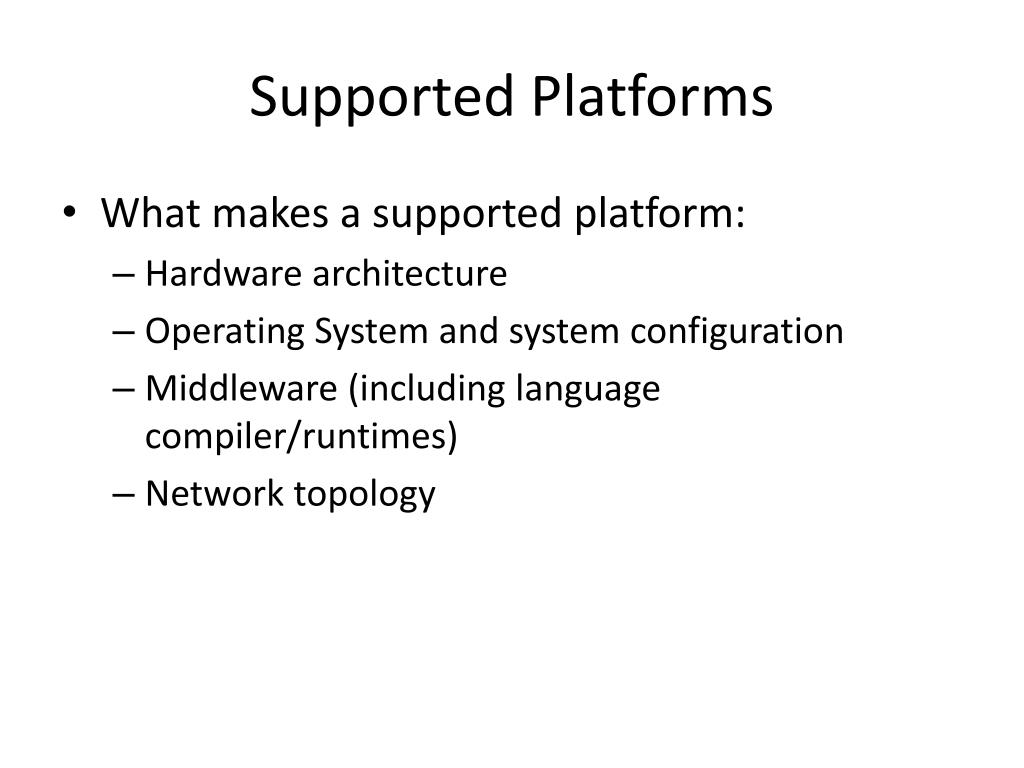 Supported Platforms

• What makes a supported platform:
– Hardware architecture
– Operating System and system configuration
– Middleware (including language compiler/runtimes)
– Network topology